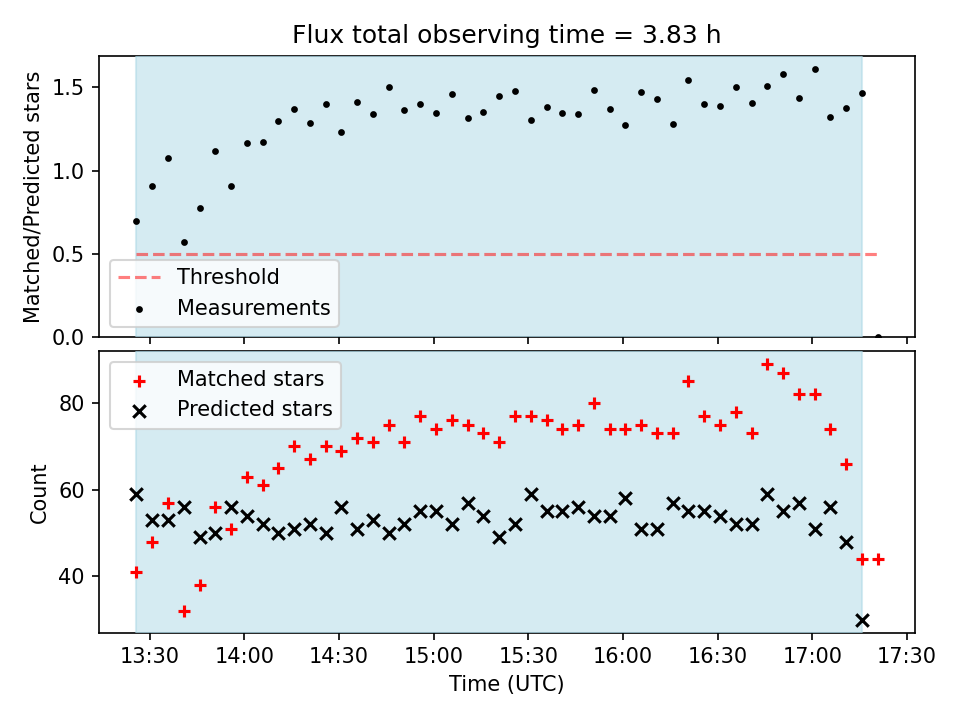 Flux total observing time = 3.83 h

Matched/Predicted stars

1.5
1.0
0.5
0.0

Threshold
Measurements

Matched stars
Predicted stars

Count

80
60
40

13:30
14:00
14:30
15:00
15:30
16:00
16:30
17:00
17:30

Time (UTC)